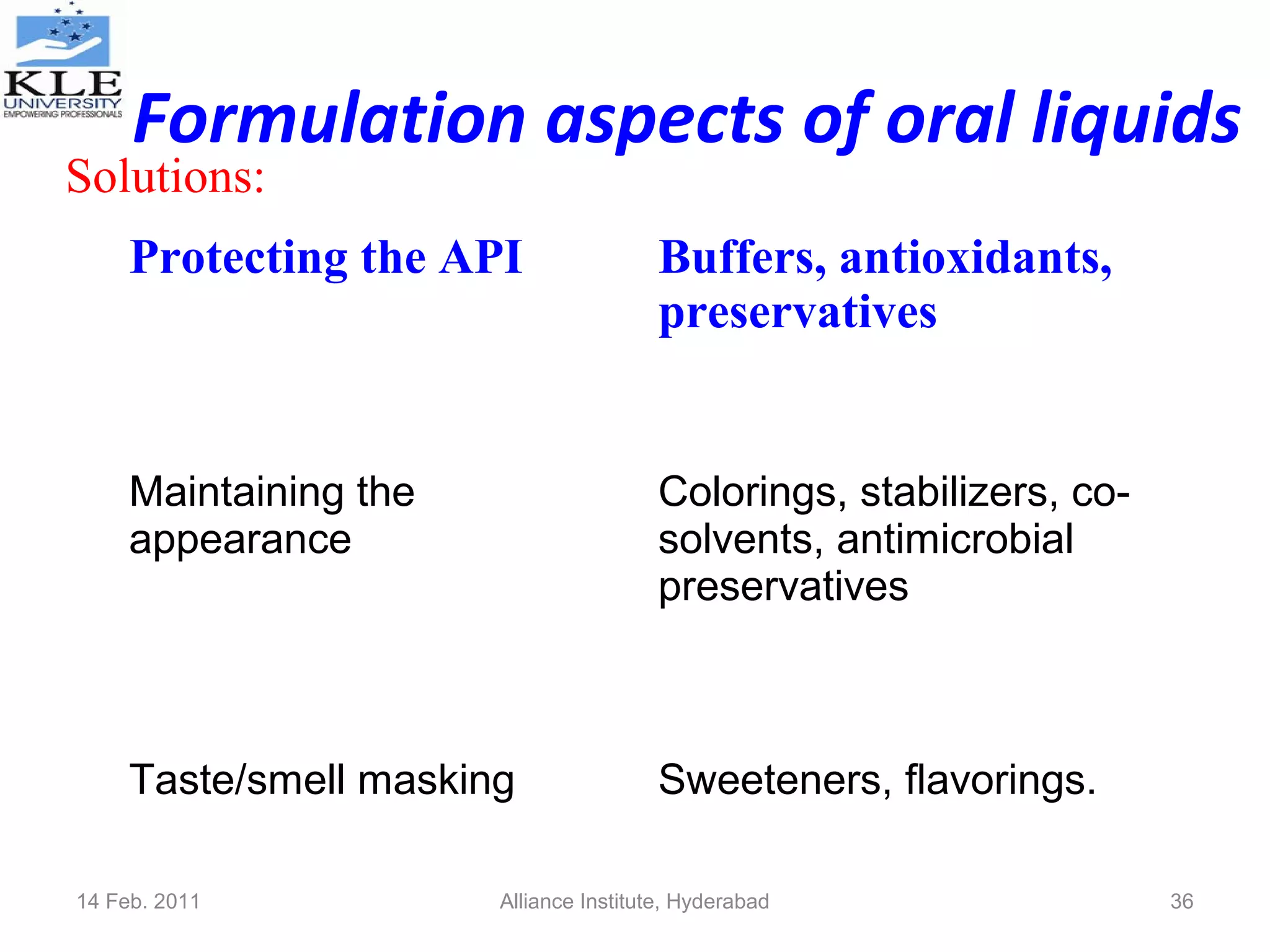 KLE UNIVERSITY EMPOWERING PROFESSIONALS

Formulation aspects of oral liquids

Solutions:

| Protecting the API | Buffers, antioxidants, preservatives |
|---|---|
| Maintaining the appearance | Colorings, stabilizers, co-solvents, antimicrobial preservatives |
| Taste/smell masking | Sweeteners, flavorings. |

14 Feb. 2011 Alliance Institute, Hyderabad 36